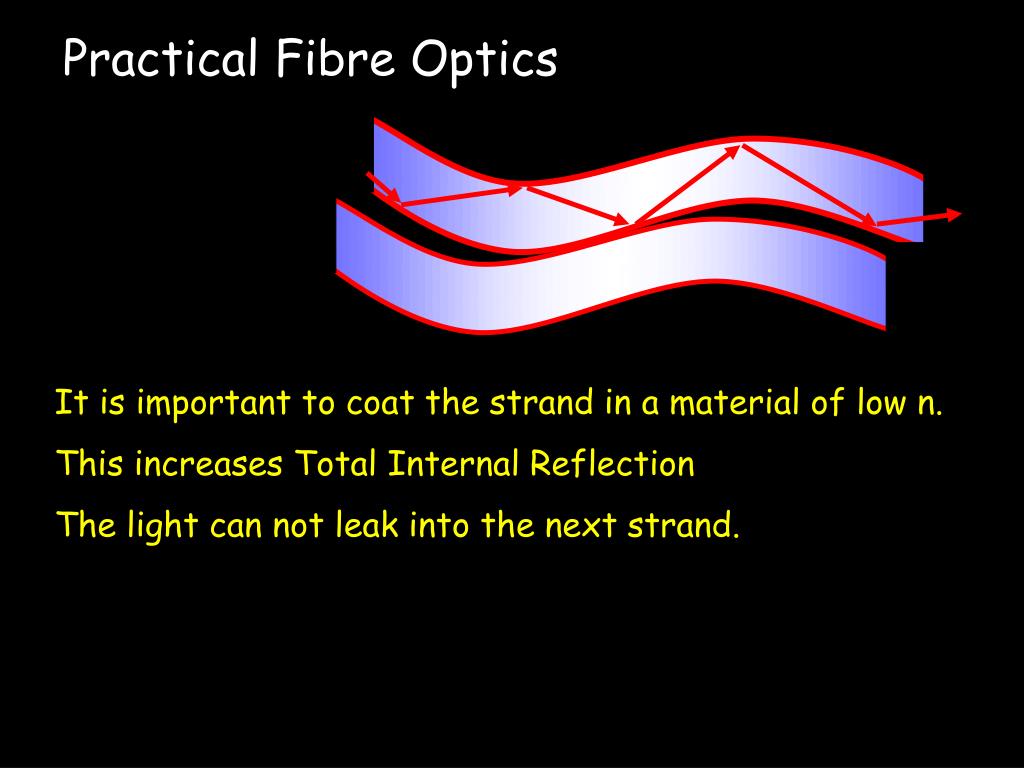 Practical Fibre Optics

It is important to coat the strand in a material of low n.

This increases Total Internal Reflection

The light can not leak into the next strand.